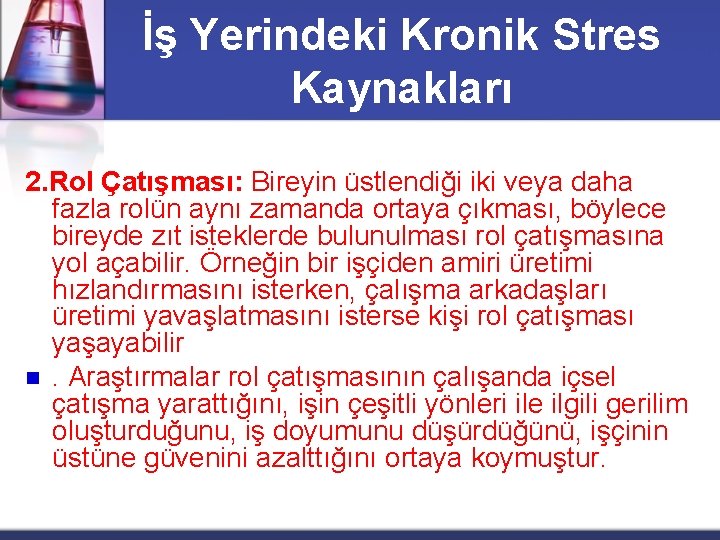 İş Yerindeki Kronik Stres Kaynakları

2.Rol Çatışması: Bireyin üstlendiği iki veya daha fazla rolün aynı zamanda ortaya çıkması, böylece bireyde zıt isteklerde bulunulması rol çatışmasına yol açabilir. Örneğin bir işçiden amiri üretimi hızlandırmasını isterken, çalışma arkadaşları üretimi yavaşlatmasını isterse kişi rol çatışması yaşayabilir

. Araştırmalar rol çatışmasının çalışanda içsel çatışma yarattığını, işin çeşitli yönleri ile ilgili gerilim oluşturduğunu, iş doyumunu düşürdüğünü, işçinin üstüne güvenini azalttığını ortaya koymuştur.